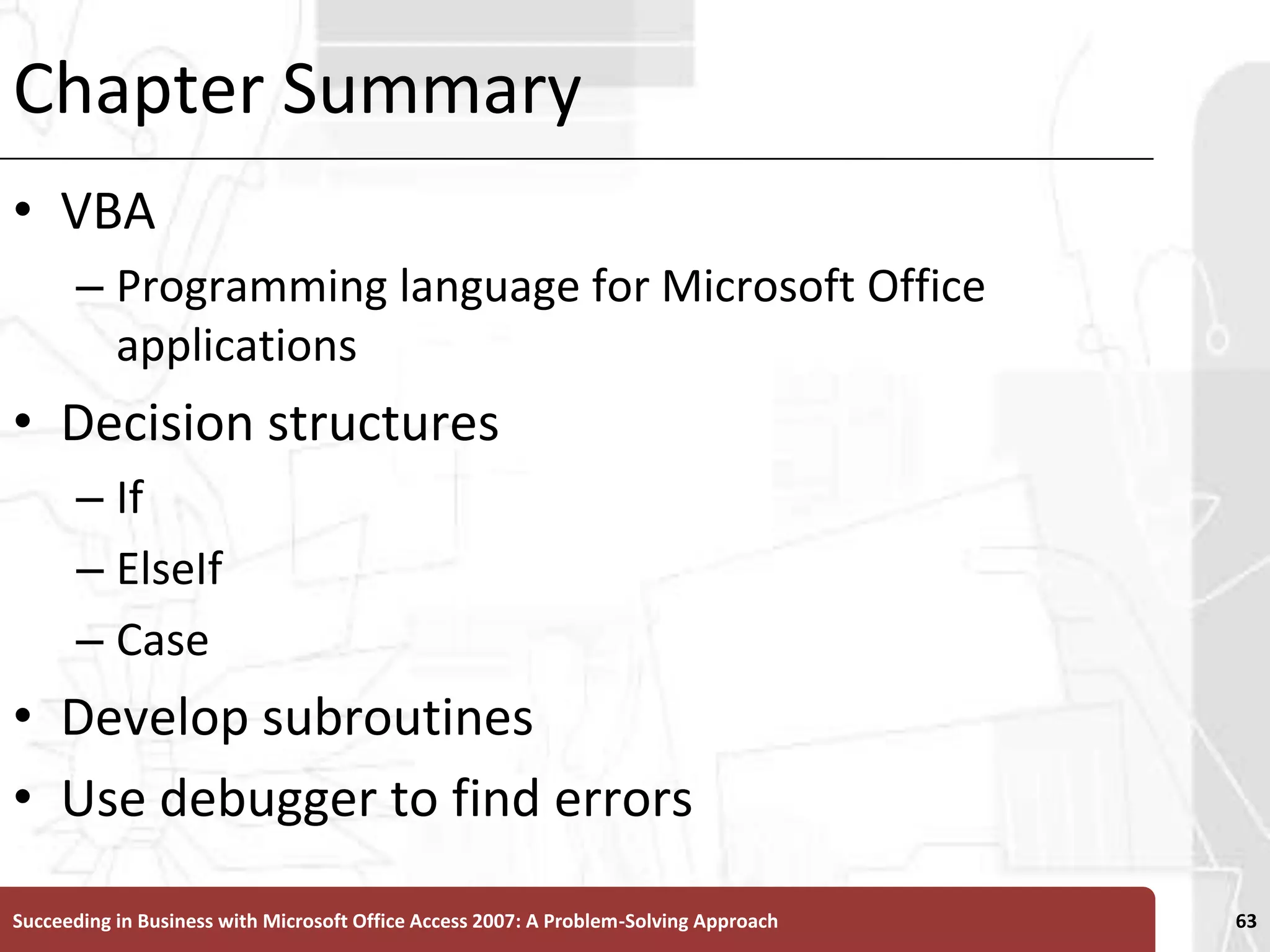 Chapter Summary

• VBA
– Programming language for Microsoft Office applications
• Decision structures
– If
– ElseIf
– Case
• Develop subroutines
• Use debugger to find errors

Succeeding in Business with Microsoft Office Access 2007: A Problem-Solving Approach

63